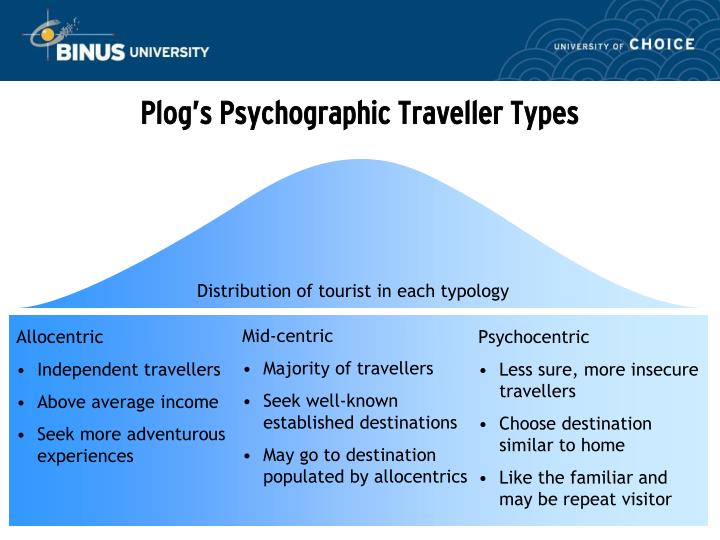 BINUS UNIVERSITY

UNIVERSITY OF CHOICE

Plog's Psychographic Traveller Types

Distribution of tourist in each typology

Allocentric
• Independent travellers
• Above average income
• Seek more adventurous experiences

Mid-centric
• Majority of travellers
• Seek well-known established destinations
• May go to destination populated by allocentrics

Psychocentric
• Less sure, more insecure travellers
• Choose destination similar to home
• Like the familiar and may be repeat visitor